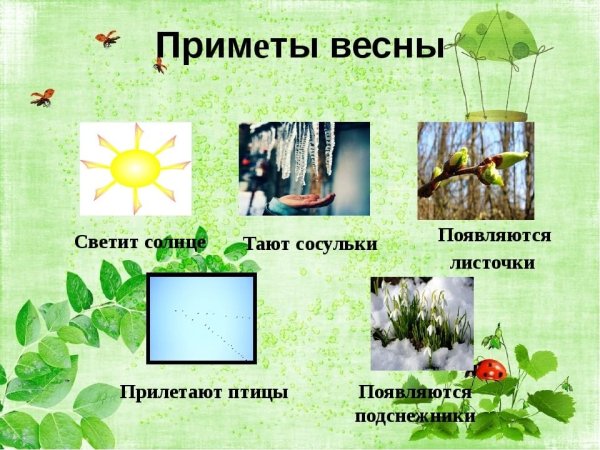 Приметы весны

Светит солнце

Тают сосульки

Появляются листочки

Прилетают птицы

Появляются подснежники